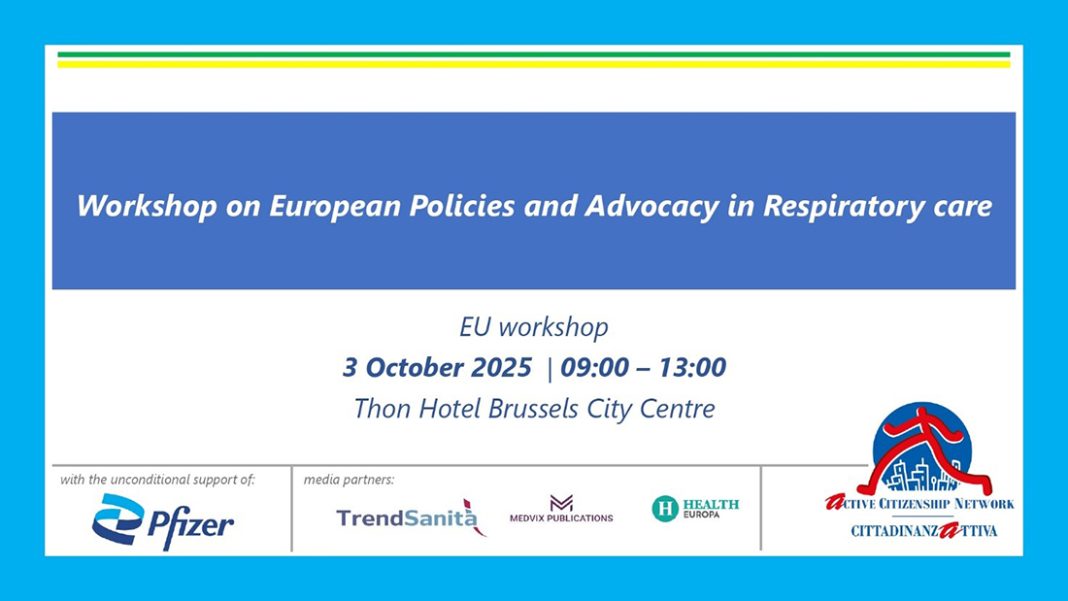 Workshop on European Policies and Advocacy in Respiratory care

EU workshop
3 October 2025 | 09:00 – 13:00
Thon Hotel Brussels City Centre

with the unconditional support of:
Pfizer

media partners:
TrendSanità
MEDVIX PUBLICATIONS
HEALTH EUROPA

ACTIVE CITIZENSHIP NETWORK
CITTADINANZATTIVA